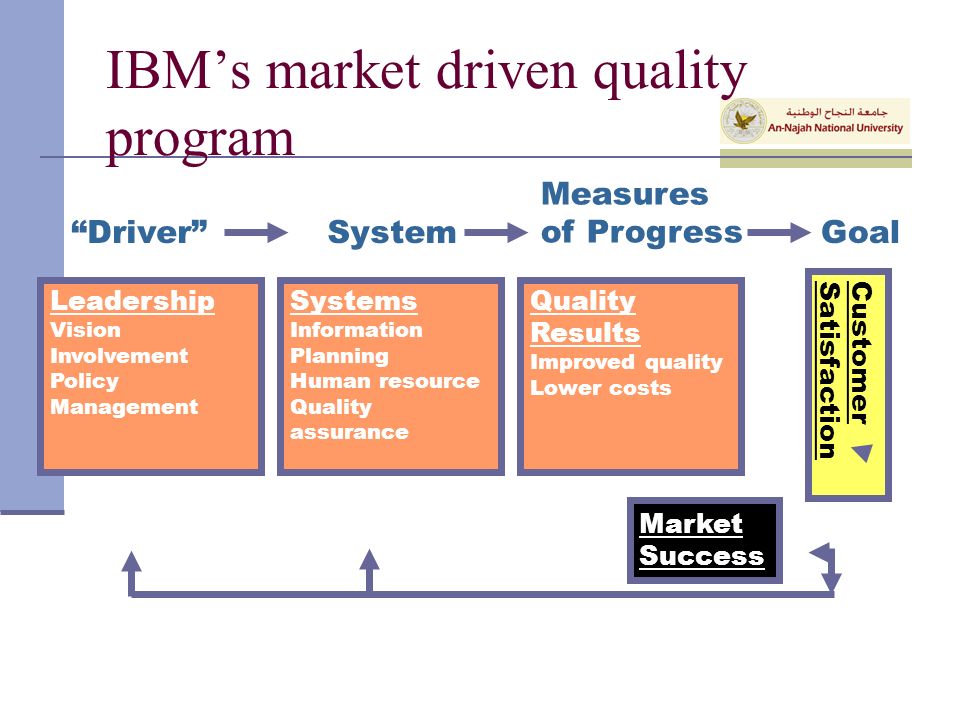 IBM's market driven quality program

جامعة النجاح الوطنية
An-Najah National University

"Driver" System Measures of Progress Goal

Leadership
Vision
Involvement
Policy
Management

Systems
Information
Planning
Human resource
Quality assurance

Quality Results
Improved quality
Lower costs

Customer Satisfaction

Market Success